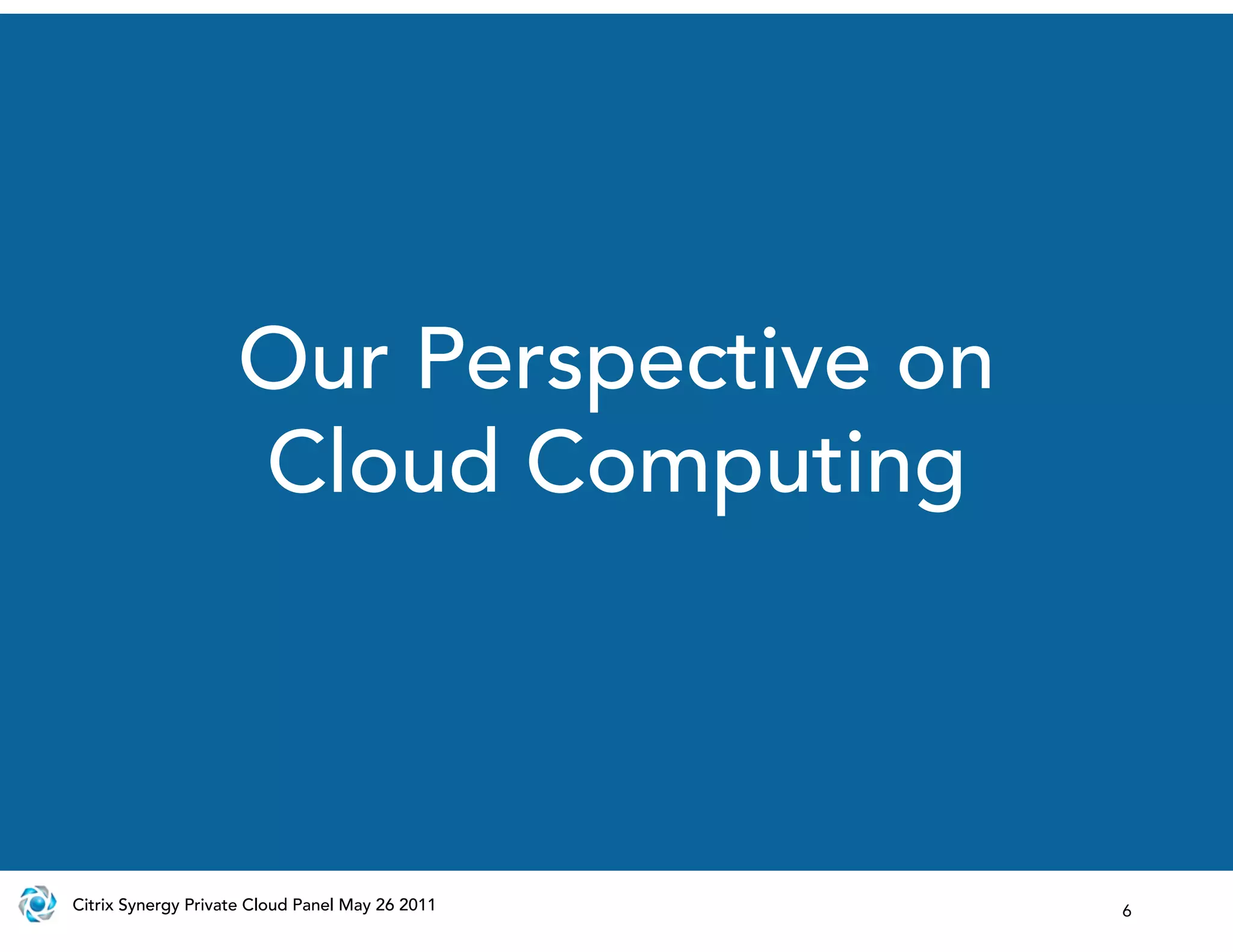 Our Perspective on Cloud Computing

Citrix Synergy Private Cloud Panel May 26 2011

6